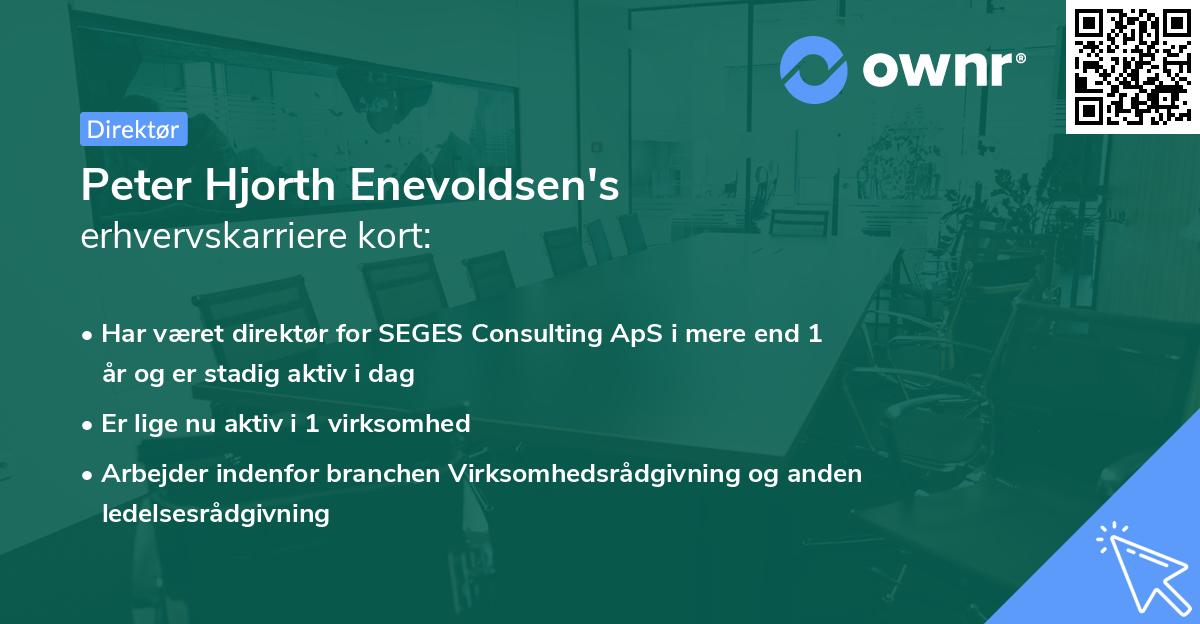 ownr®

Direktør

Peter Hjorth Enevoldsen's
erhvervskarriere kort:

• Har været direktør for SEGES Consulting ApS i mere end 1 år og er stadig aktiv i dag

• Er lige nu aktiv i 1 virksomhed

• Arbejder indenfor branchen Virksomhedsrådgivning og anden ledelsesrådgivning